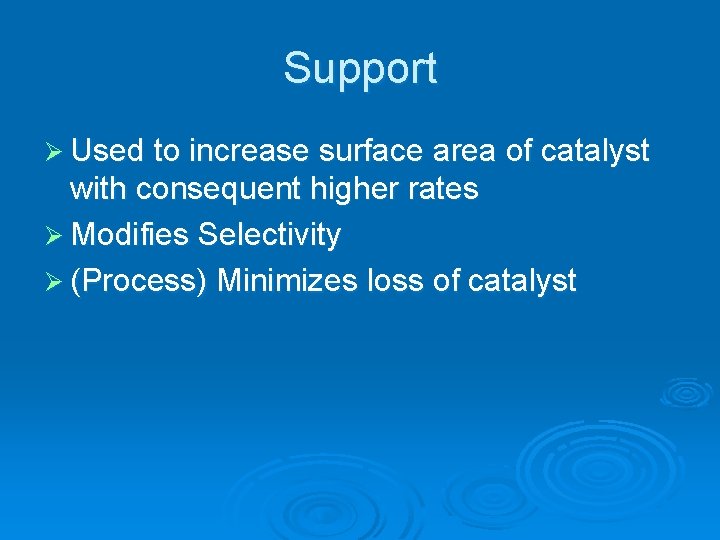 Support

➢ Used to increase surface area of catalyst with consequent higher rates
➢ Modifies Selectivity
➢ (Process) Minimizes loss of catalyst